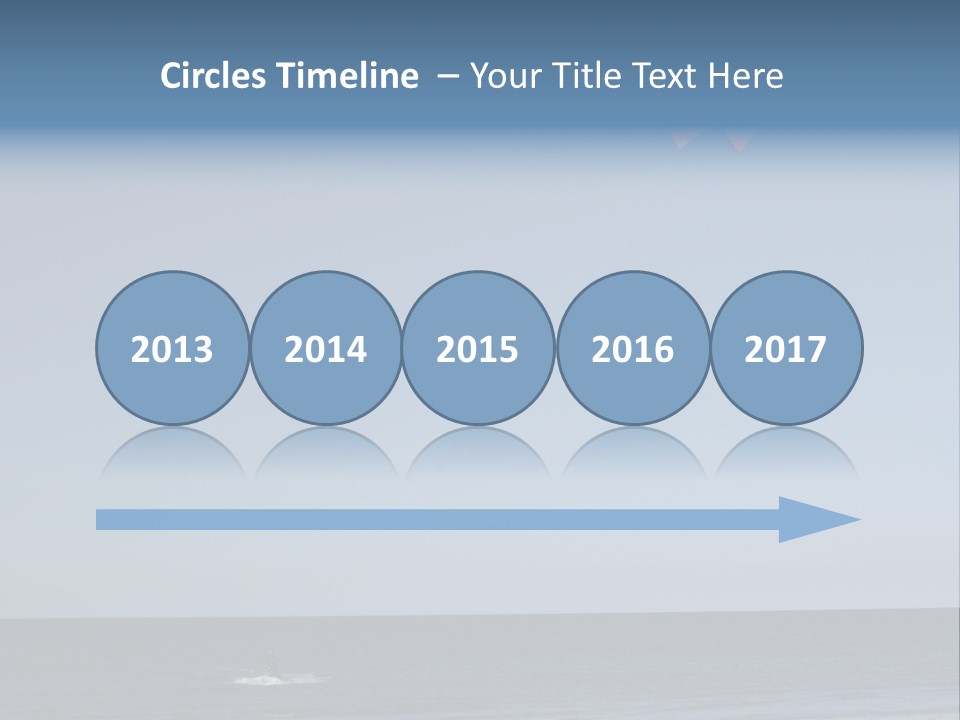 Circles Timeline – Your Title Text Here

2013

2014

2015

2016

2017